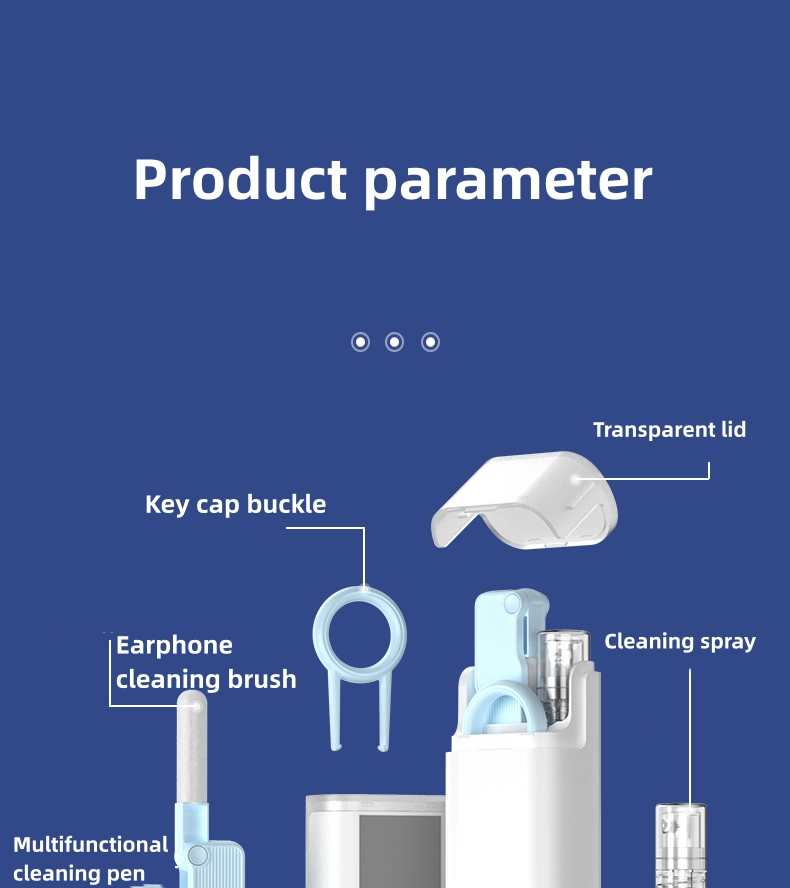 Product parameter

Transparent lid

Key cap buckle

Earphone cleaning brush

Cleaning spray

Multifunctional cleaning pen